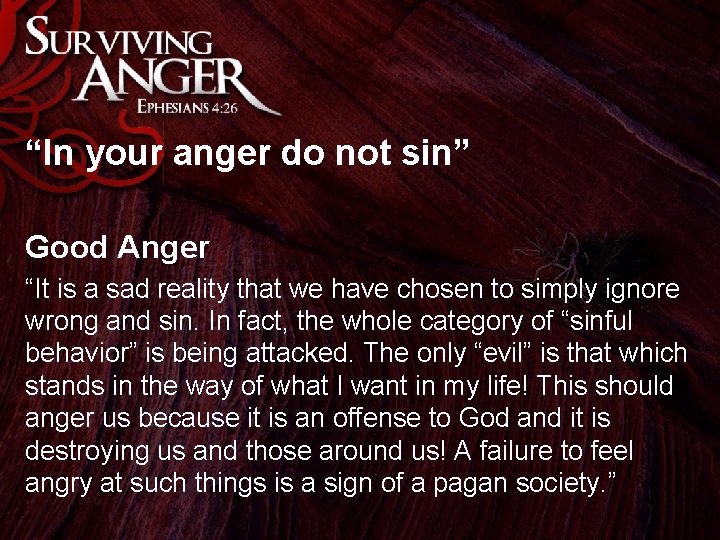 SURVIVING ANGER
EPHESIANS 4:26

“In your anger do not sin”

Good Anger
“It is a sad reality that we have chosen to simply ignore wrong and sin. In fact, the whole category of “sinful behavior” is being attacked. The only “evil” is that which stands in the way of what I want in my life! This should anger us because it is an offense to God and it is destroying us and those around us! A failure to feel angry at such things is a sign of a pagan society.”